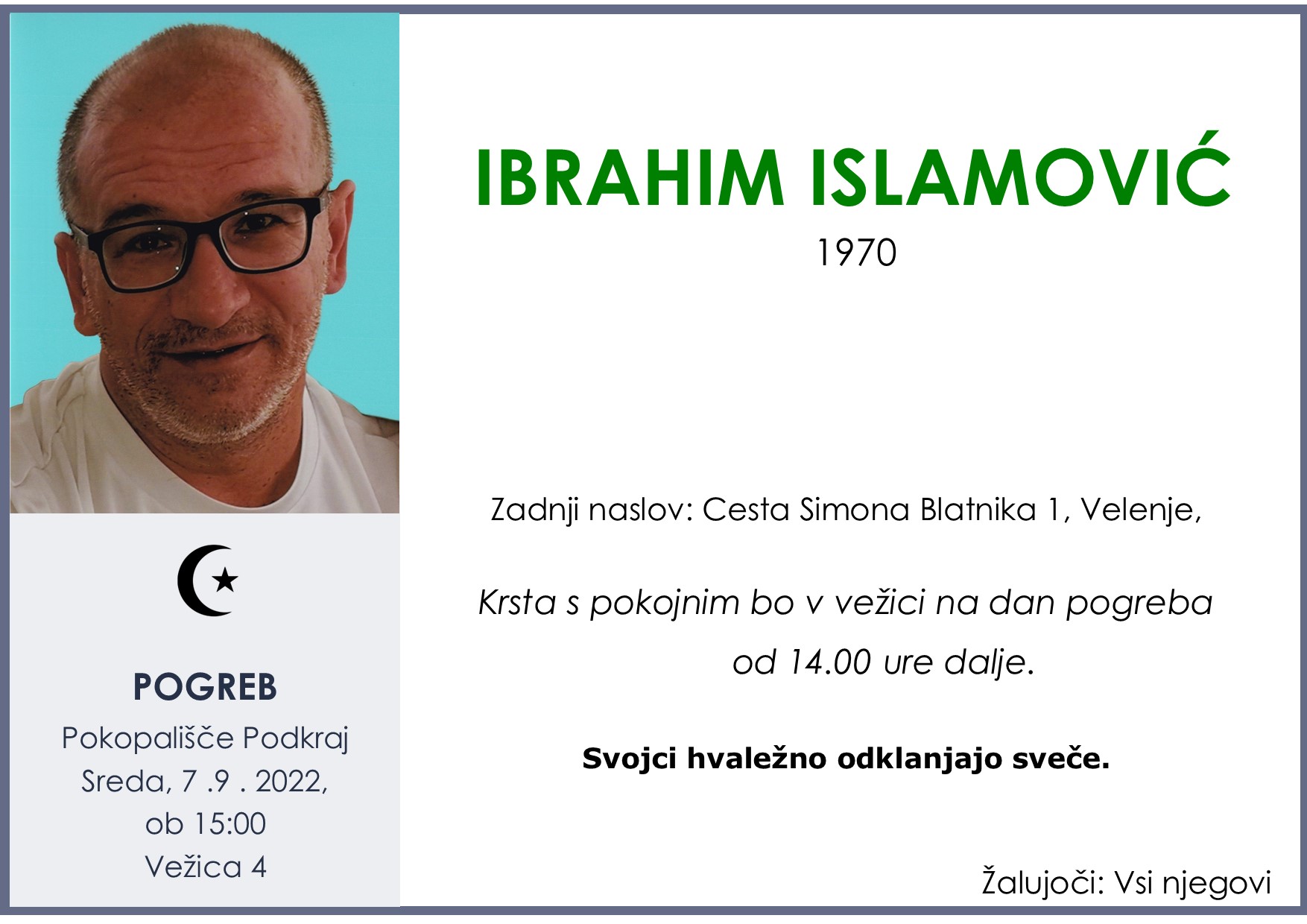 IBRAHIM ISLAMOVIĆ
1970

Zadnji naslov: Cesta Simona Blatnika 1, Velenje,

Krsta s pokojnim bo v vežici na dan pogreba od 14.00 ure dalje.

Svojci hvaležno odklanjajo sveče.

Žalujoči: Vsi njegovi

POGREB
Pokopališče Podkraj
Sreda, 7 .9 . 2022,
ob 15:00
Vežica 4